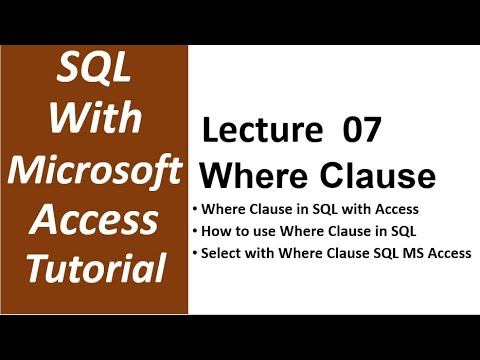 SQL With Microsoft Access Tutorial

Lecture 07
Where Clause

• Where Clause in SQL with Access
• How to use Where Clause in SQL
• Select with Where Clause SQL MS Access